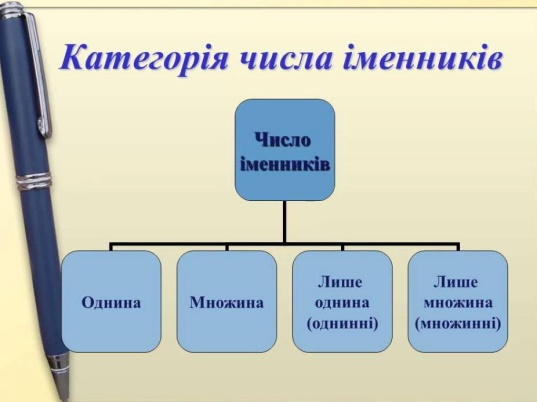 Категорія числа іменників

Число іменників

Однина

Множина

Лише однина (однинні)

Лише множина (множинні)